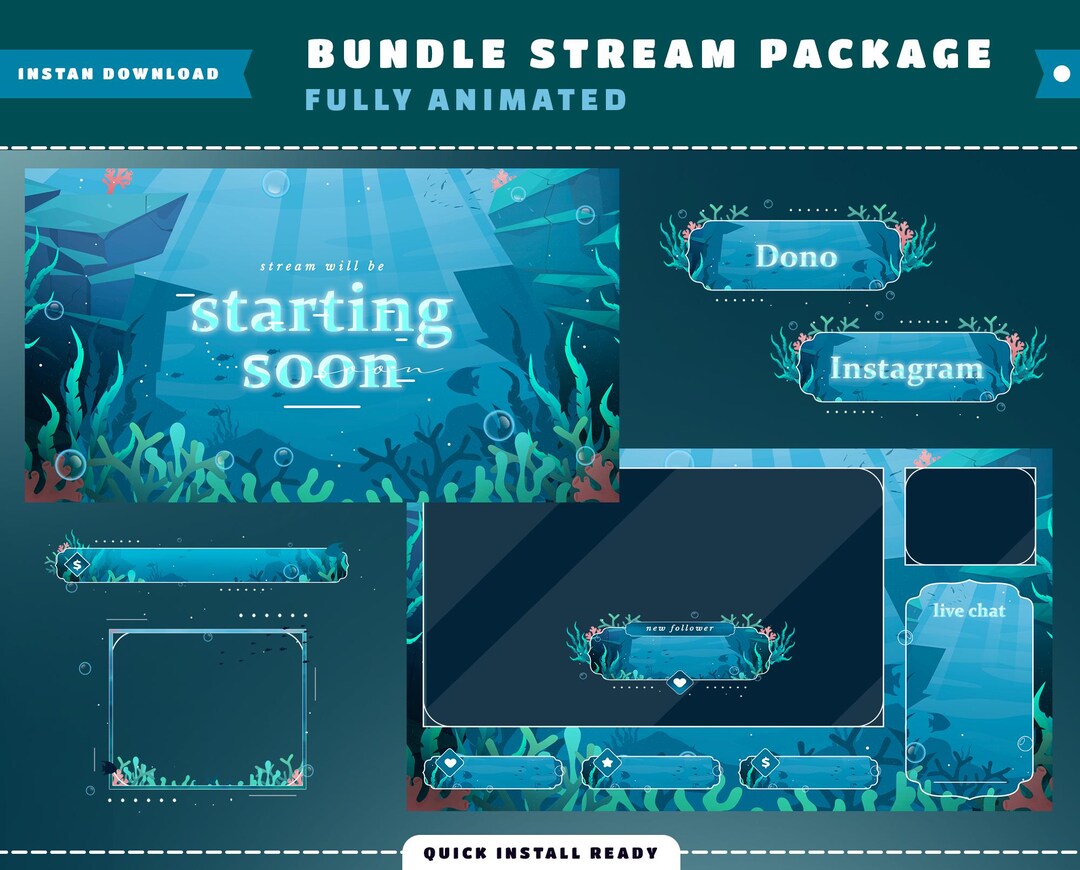 INSTAN DOWNLOAD

BUNDLE STREAM PACKAGE

FULLY ANIMATED

stream will be

starting soon

Dono

Instagram

$

new follower

live chat

$

QUICK INSTALL READY